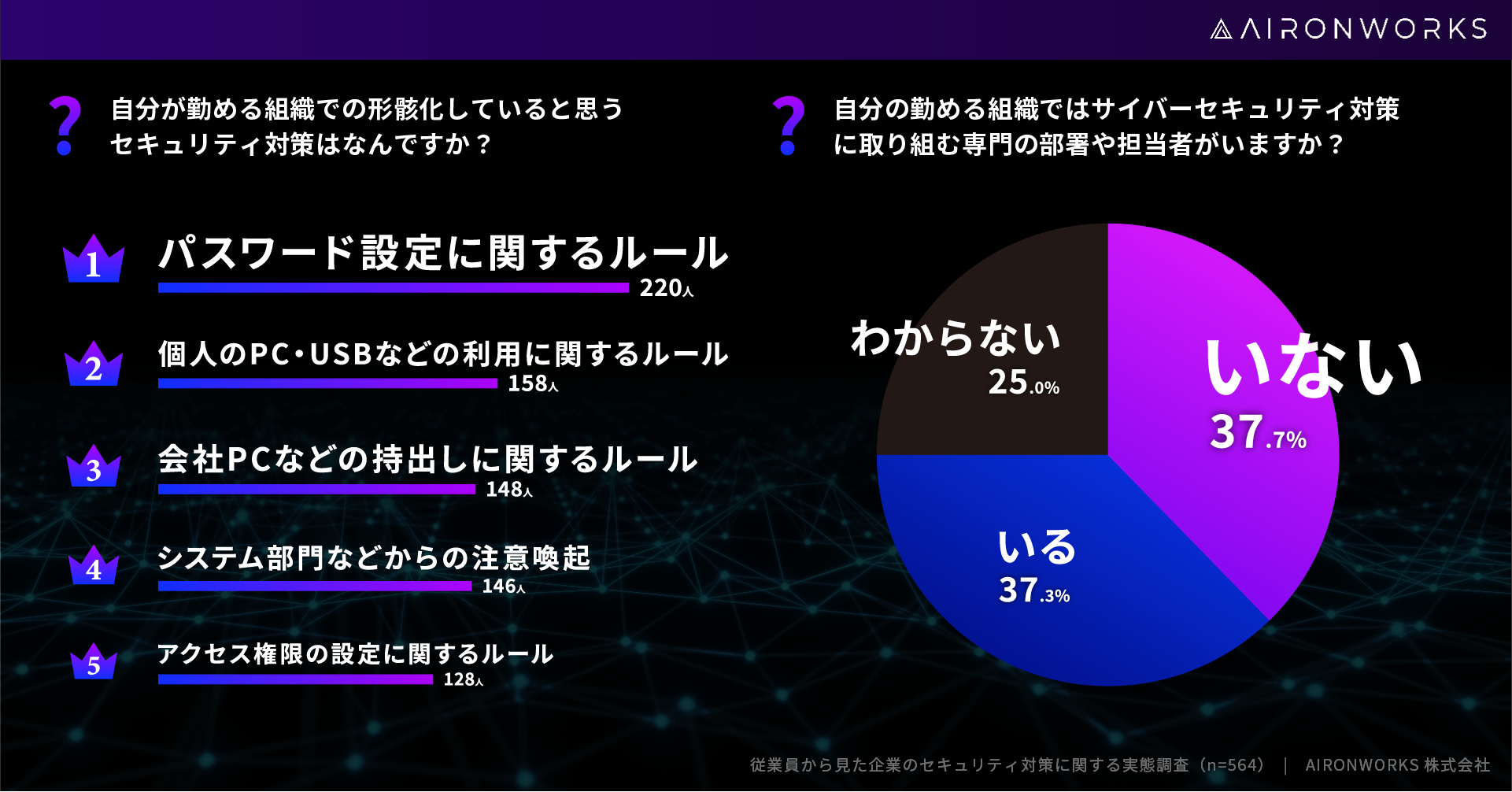 AIRONWORKS

?

自分が勤める組織での形骸化していると思うセキュリティ対策はなんですか？

1 パスワード設定に関するルール 220人

2 個人のPC・USBなどの利用に関するルール 158人

3 会社PCなどの持出しに関するルール 148人

4 システム部門などからの注意喚起 146人

5 アクセス権限の設定に関するルール 128人

?

自分の勤める組織ではサイバーセキュリティ対策に取り組む専門の部署や担当者がいますか？

わからない 25.0%

いない 37.7%

いる 37.3%

従業員から見た企業のセキュリティ対策に関する実態調査（n=564） ｜ AIRONWORKS 株式会社